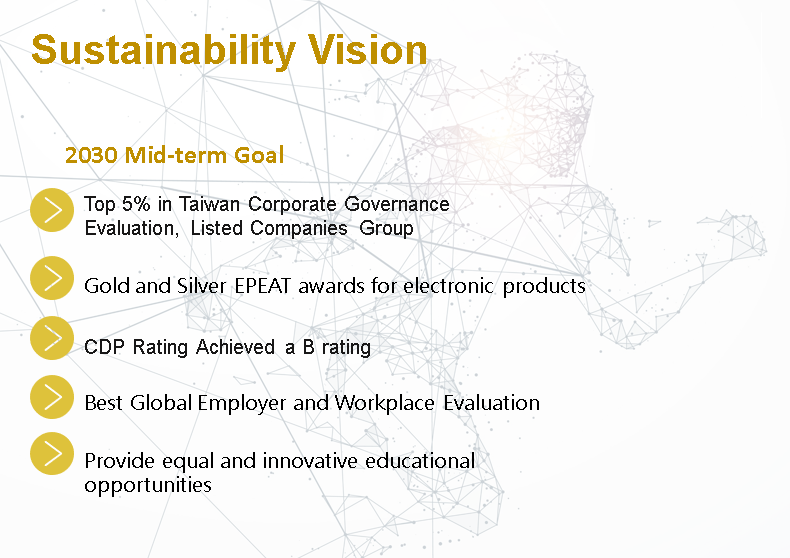 Sustainability Vision

2030 Mid-term Goal

Top 5% in Taiwan Corporate Governance Evaluation, Listed Companies Group

Gold and Silver EPEAT awards for electronic products

CDP Rating Achieved a B rating

Best Global Employer and Workplace Evaluation

Provide equal and innovative educational opportunities